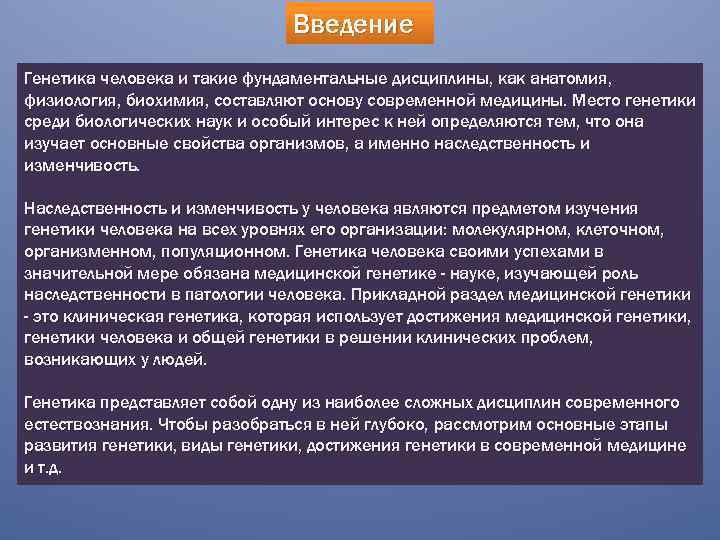 Введение

Генетика человека и такие фундаментальные дисциплины, как анатомия, физиология, биохимия, составляют основу современной медицины. Место генетики среди биологических наук и особый интерес к ней определяются тем, что она изучает основные свойства организмов, а именно наследственность и изменчивость.

Наследственность и изменчивость у человека являются предметом изучения генетики человека на всех уровнях его организации: молекулярном, клеточном, организменном, популяционном. Генетика человека своими успехами в значительной мере обязана медицинской генетике - науке, изучающей роль наследственности в патологии человека. Прикладной раздел медицинской генетики - это клиническая генетика, которая использует достижения медицинской генетики, генетики человека и общей генетики в решении клинических проблем, возникающих у людей.

Генетика представляет собой одну из наиболее сложных дисциплин современного естествознания. Чтобы разобраться в ней глубоко, рассмотрим основные этапы развития генетики, виды генетики, достижения генетики в современной медицине и т.д.